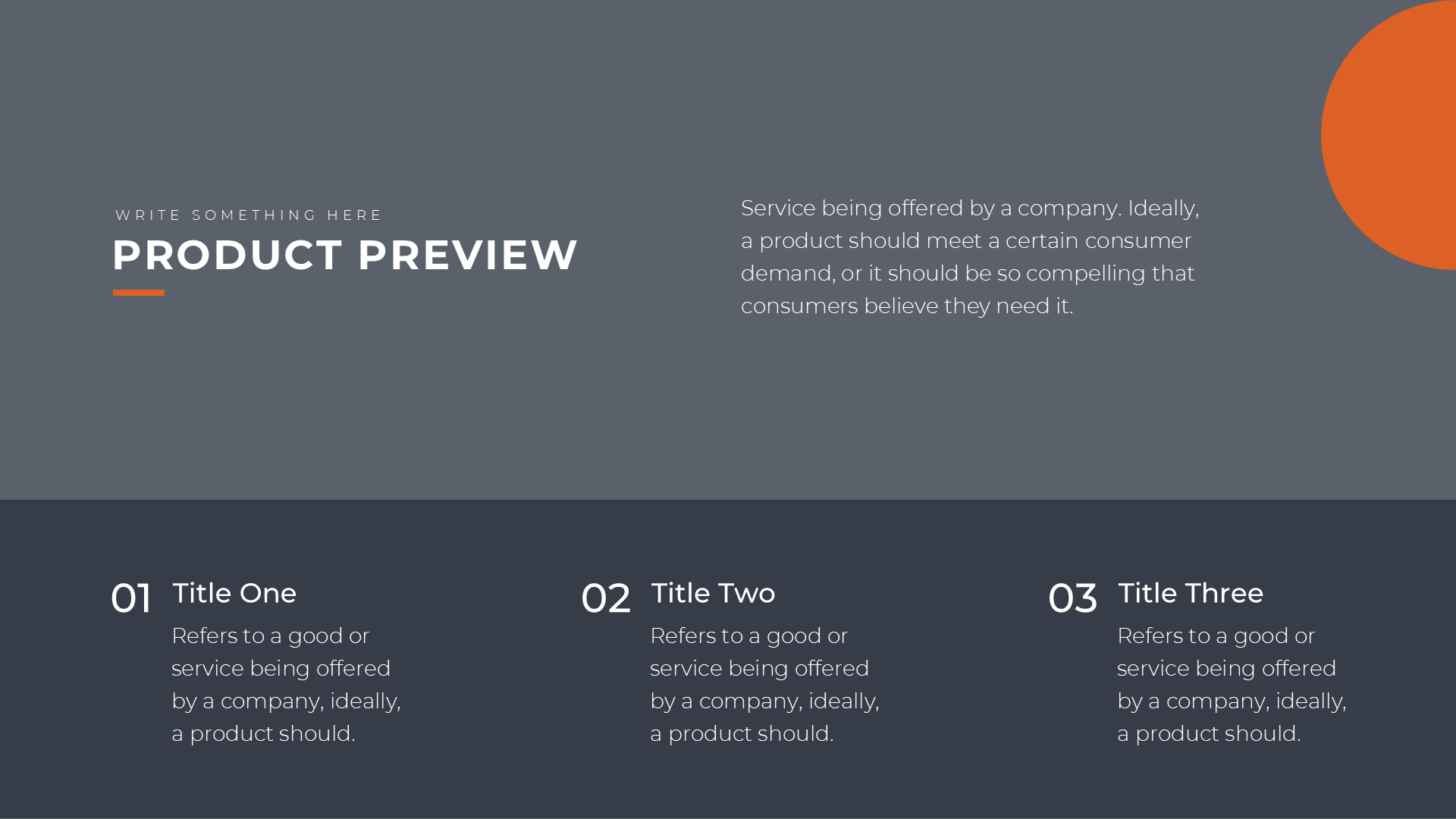 WRITE SOMETHING HERE
PRODUCT PREVIEW

Service being offered by a company. Ideally, a product should meet a certain consumer demand, or it should be so compelling that consumers believe they need it.

01 Title One
Refers to a good or service being offered by a company, ideally, a product should.

02 Title Two
Refers to a good or service being offered by a company, ideally, a product should.

03 Title Three
Refers to a good or service being offered by a company, ideally, a product should.